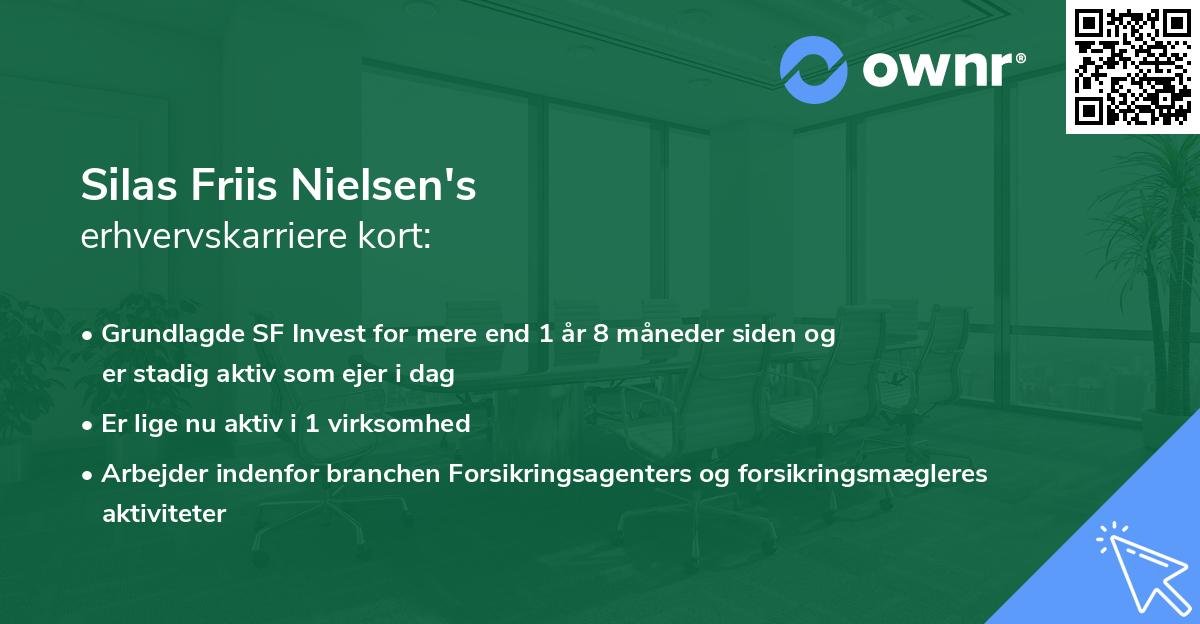 ownr®

Silas Friis Nielsen's
erhvervskarriere kort:

• Grundlagde SF Invest for mere end 1 år 8 måneder siden og er stadig aktiv som ejer i dag

• Er lige nu aktiv i 1 virksomhed

• Arbejder indenfor branchen Forsikringsagenters og forsikringsmægleres aktiviteter